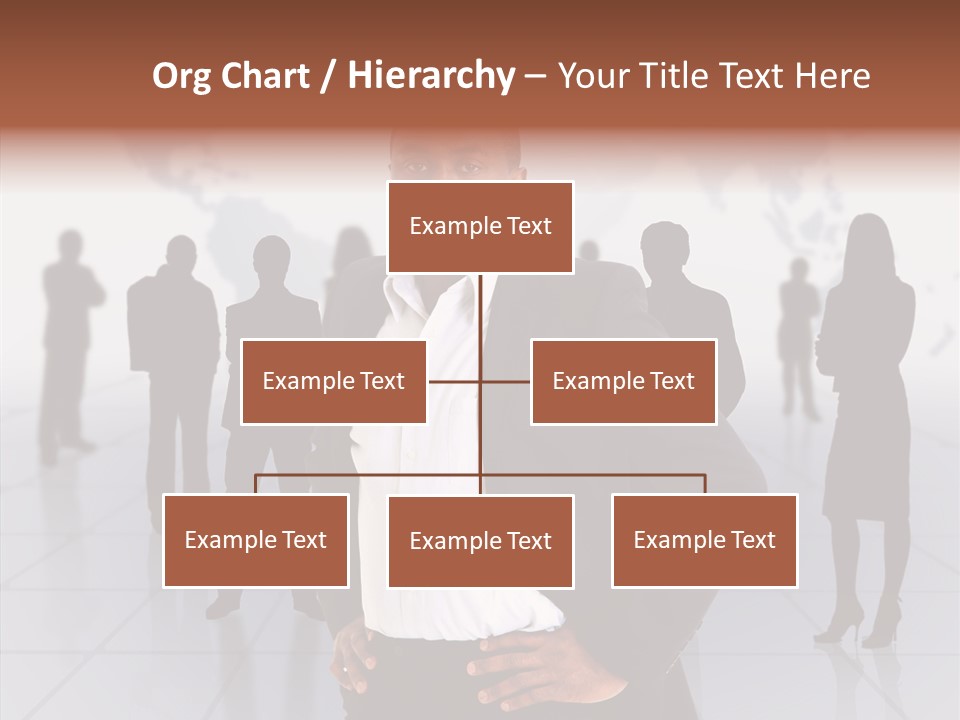 Org Chart / Hierarchy – Your Title Text Here

Example Text

Example Text

Example Text

Example Text

Example Text

Example Text